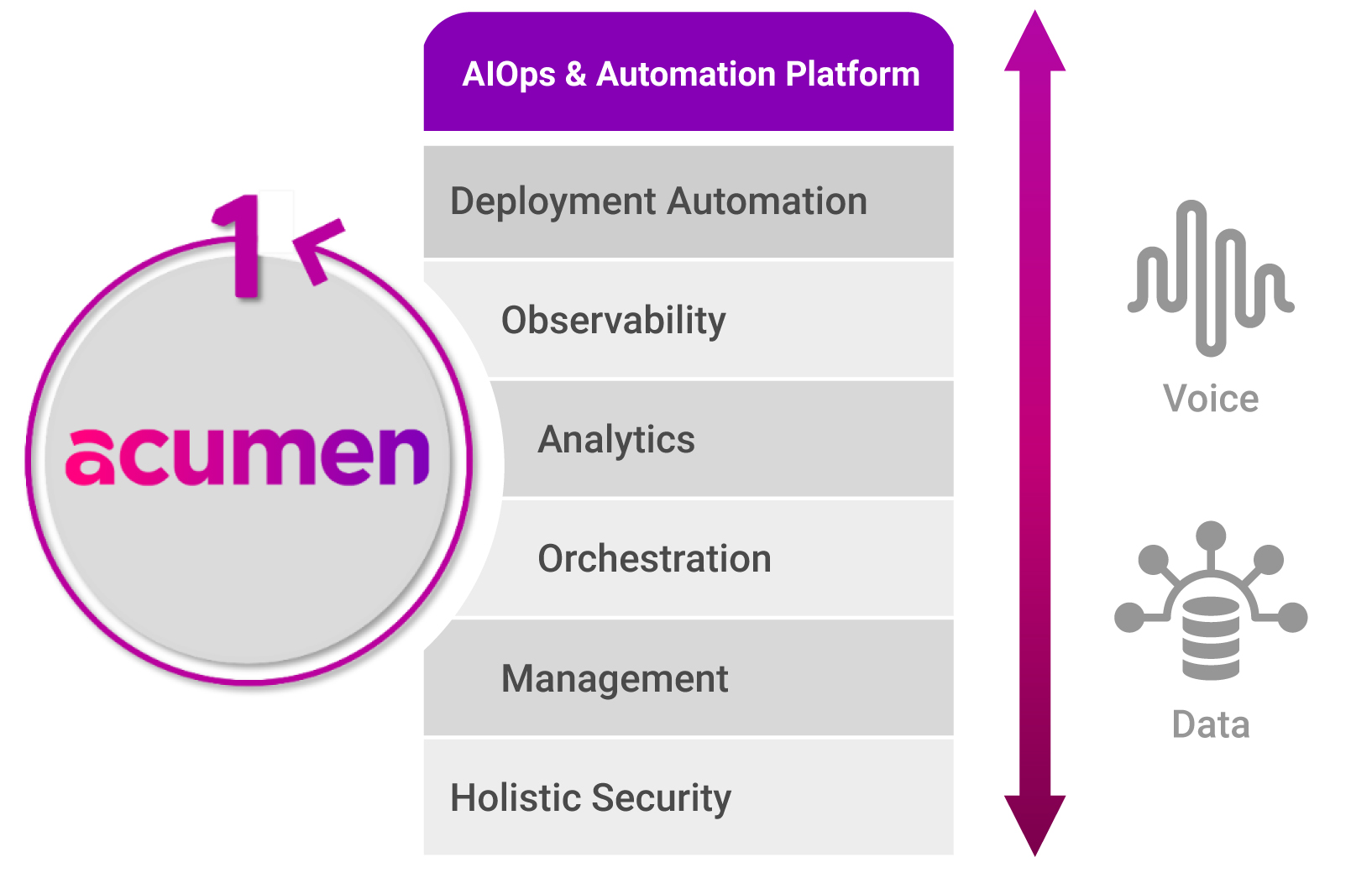 1

acumen

AIOps & Automation Platform

Deployment Automation

Observability

Analytics

Orchestration

Management

Holistic Security

Voice

Data